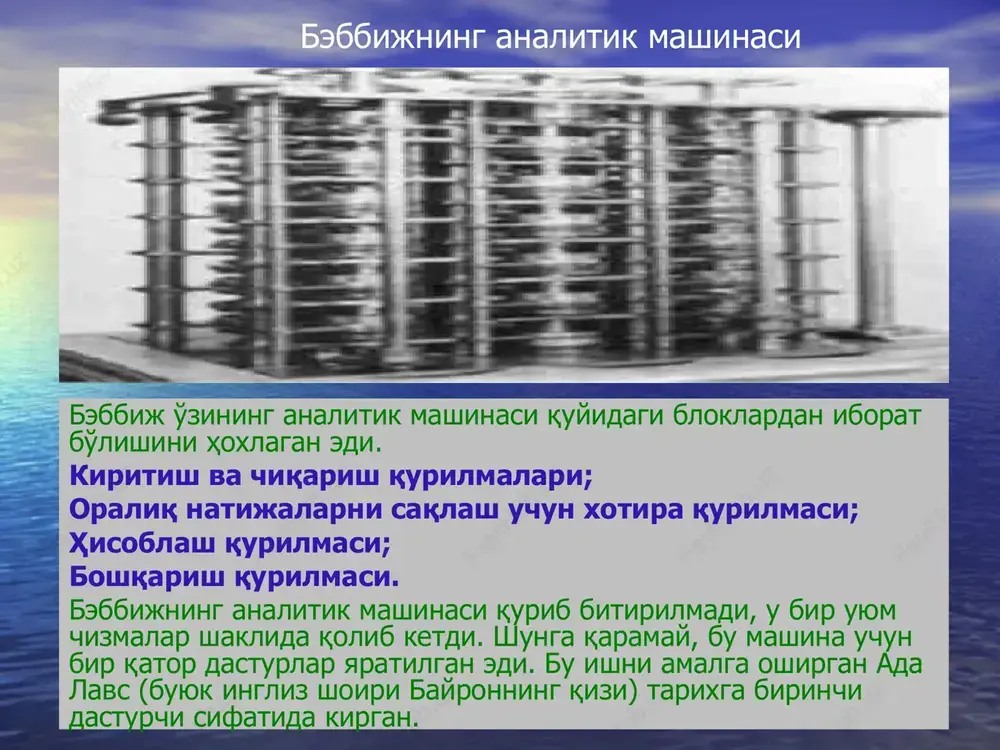 Бэббижнинг аналитик машинаси

Бэббиж ўзининг аналитик машинаси қуйидаги блоклардан иборат бўлишини ҳохлаган эди.

Киритиш ва чиқариш қурилмалари;

Оралиқ натижаларни сақлаш учун хотира қурилмаси;

Ҳисоблаш қурилмаси;

Бошқариш қурилмаси.

Бэббижнинг аналитик машинаси қуриб битирилмади, у бир уюм чизмалар шаклида қолиб кетди. Шунга қарамай, бу машина учун бир қатор дастурлар яратилган эди. Бу ишни амалга оширган Ада Лавс (буюк инглиз шоири Байроннинг қизи) тарихга биринчи дастурчи сифатида кирган.